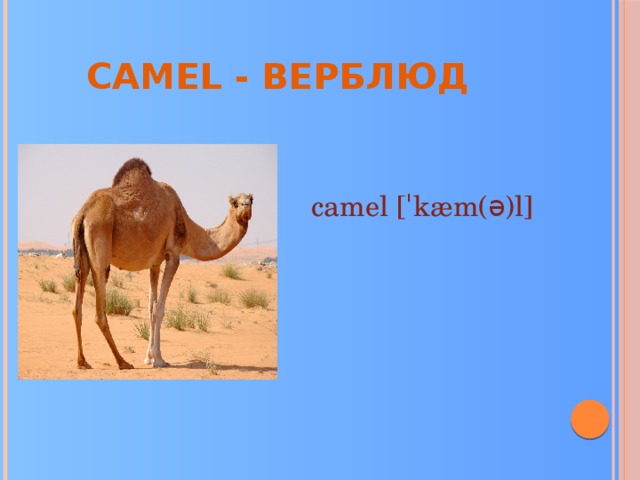 CAMEL - ВЕРБЛЮД

camel [ˈkæm(ə)l]